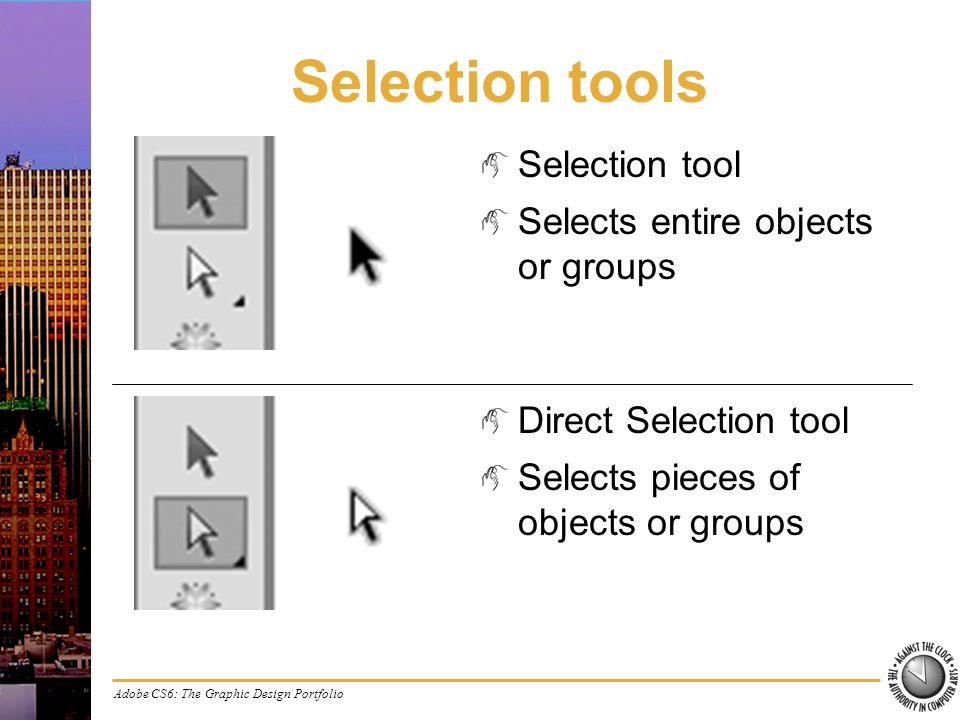 Selection tools

Selection tool

Selects entire objects or groups

Direct Selection tool

Selects pieces of objects or groups

Adobe CS6: The Graphic Design Portfolio

AGAINST THE CLOCK
THE AUTHORITY IN COMPUTER ARTS